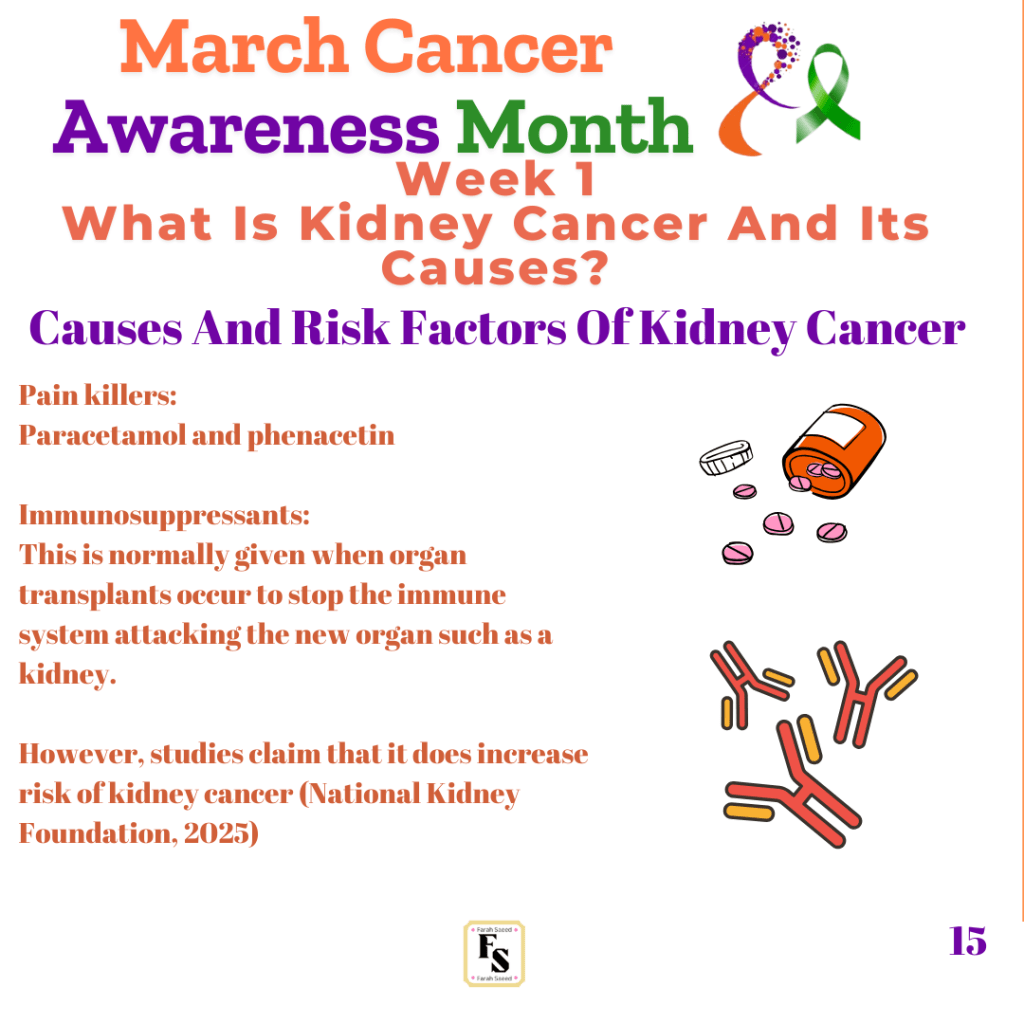 March Cancer
Awareness Month
Week 1
What Is Kidney Cancer And Its Causes?

Causes And Risk Factors Of Kidney Cancer

Pain killers:
Paracetamol and phenacetin

Immunosuppressants:
This is normally given when organ transplants occur to stop the immune system attacking the new organ such as a kidney.

However, studies claim that it does increase risk of kidney cancer (National Kidney Foundation, 2025)

Farah Saeed
FS
Farah Saeed

15